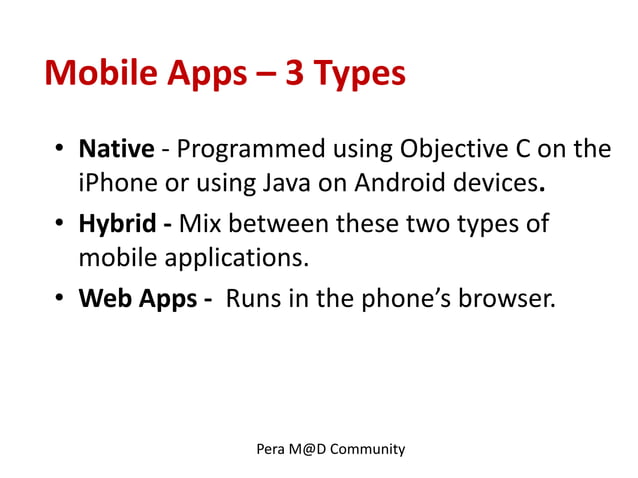 Mobile Apps – 3 Types

• Native - Programmed using Objective C on the iPhone or using Java on Android devices.
• Hybrid - Mix between these two types of mobile applications.
• Web Apps - Runs in the phone's browser.

Pera M@D Community